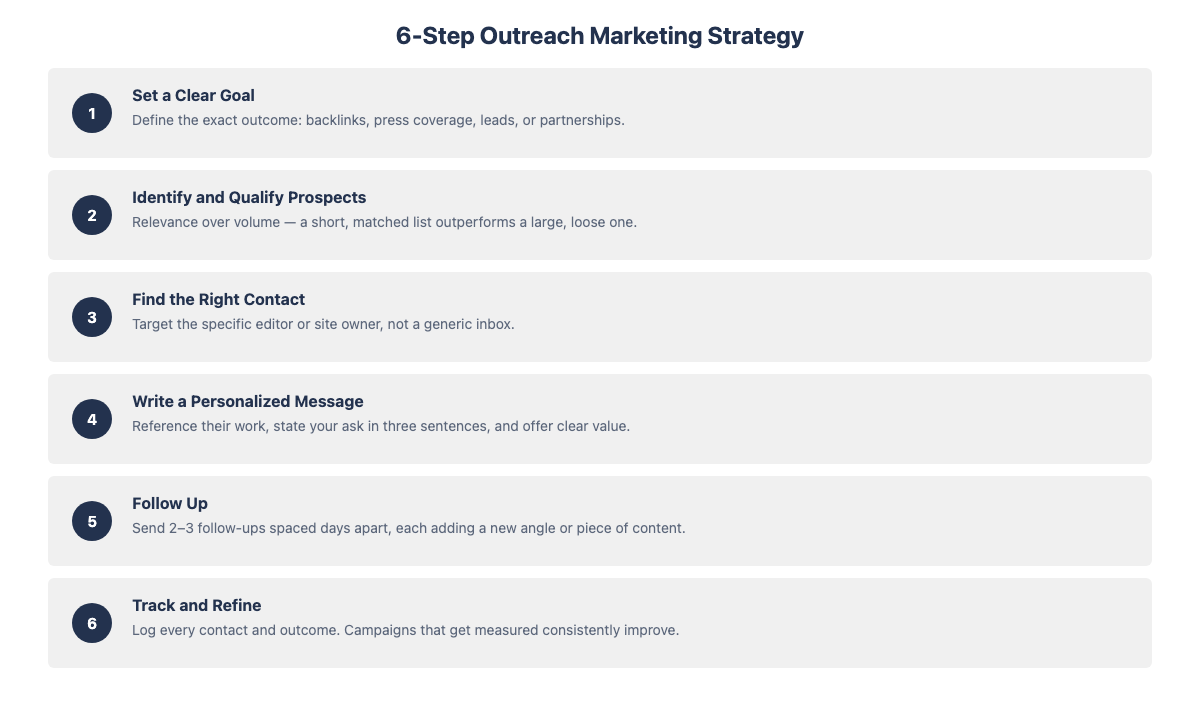 6-Step Outreach Marketing Strategy

1
Set a Clear Goal
Define the exact outcome: backlinks, press coverage, leads, or partnerships.

2
Identify and Qualify Prospects
Relevance over volume — a short, matched list outperforms a large, loose one.

3
Find the Right Contact
Target the specific editor or site owner, not a generic inbox.

4
Write a Personalized Message
Reference their work, state your ask in three sentences, and offer clear value.

5
Follow Up
Send 2–3 follow-ups spaced days apart, each adding a new angle or piece of content.

6
Track and Refine
Log every contact and outcome. Campaigns that get measured consistently improve.